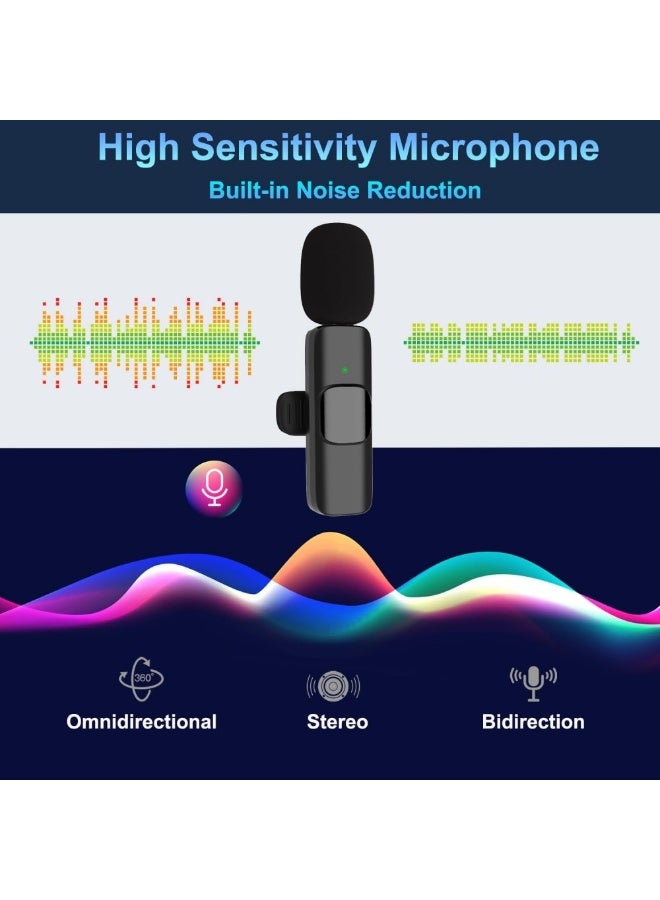 High Sensitivity Microphone
Built-in Noise Reduction

360°
Omnidirectional

Stereo

Bidirection